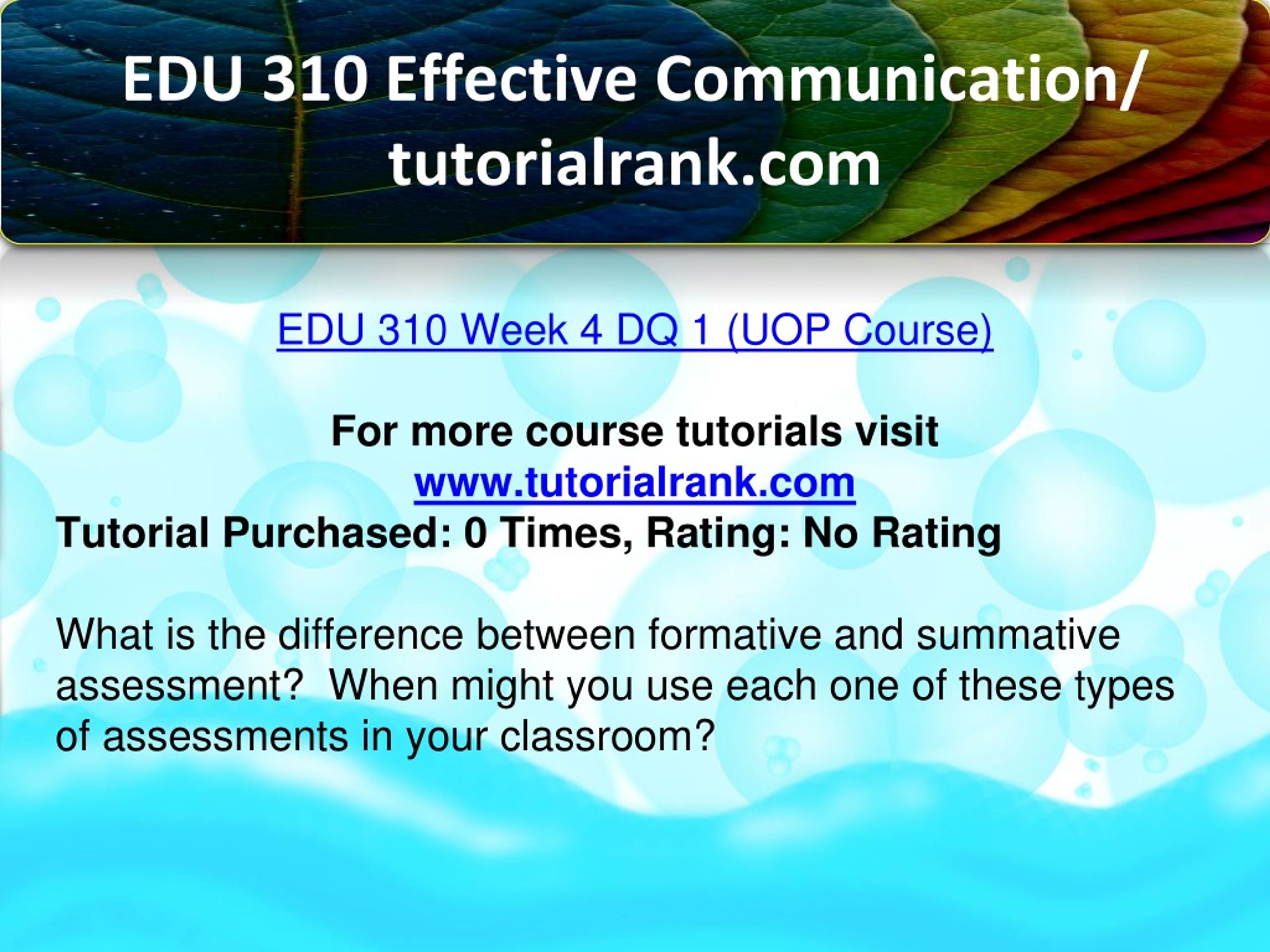 EDU 310 Effective Communication/ tutorialrank.com

EDU 310 Week 4 DQ 1 (UOP Course)

For more course tutorials visit
www.tutorialrank.com
Tutorial Purchased: 0 Times, Rating: No Rating

What is the difference between formative and summative assessment?  When might you use each one of these types of assessments in your classroom?